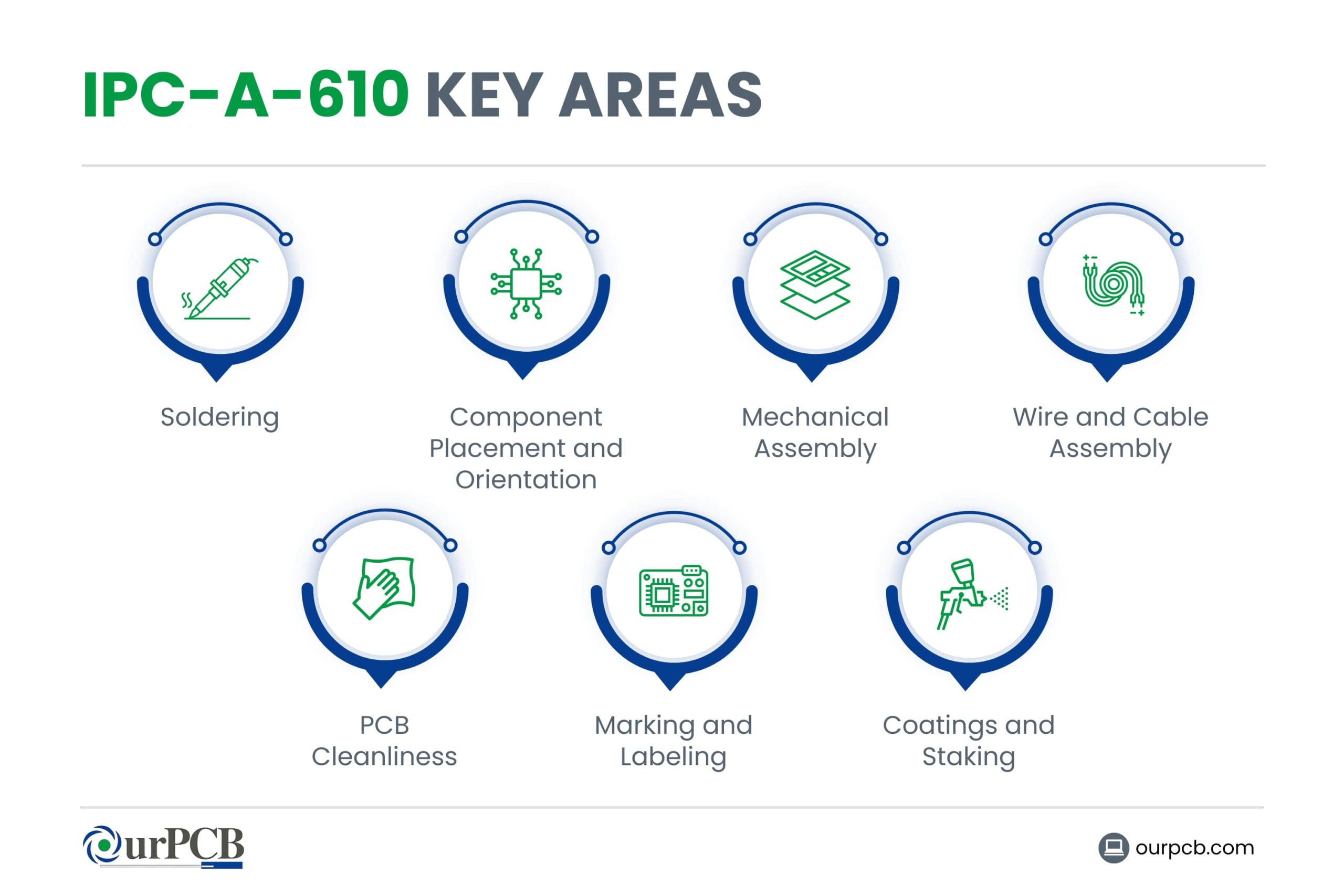 IPC-A-610 KEY AREAS

Soldering

Component Placement and Orientation

Mechanical Assembly

Wire and Cable Assembly

PCB Cleanliness

Marking and Labeling

Coatings and Staking

OurPCB

ourpcb.com